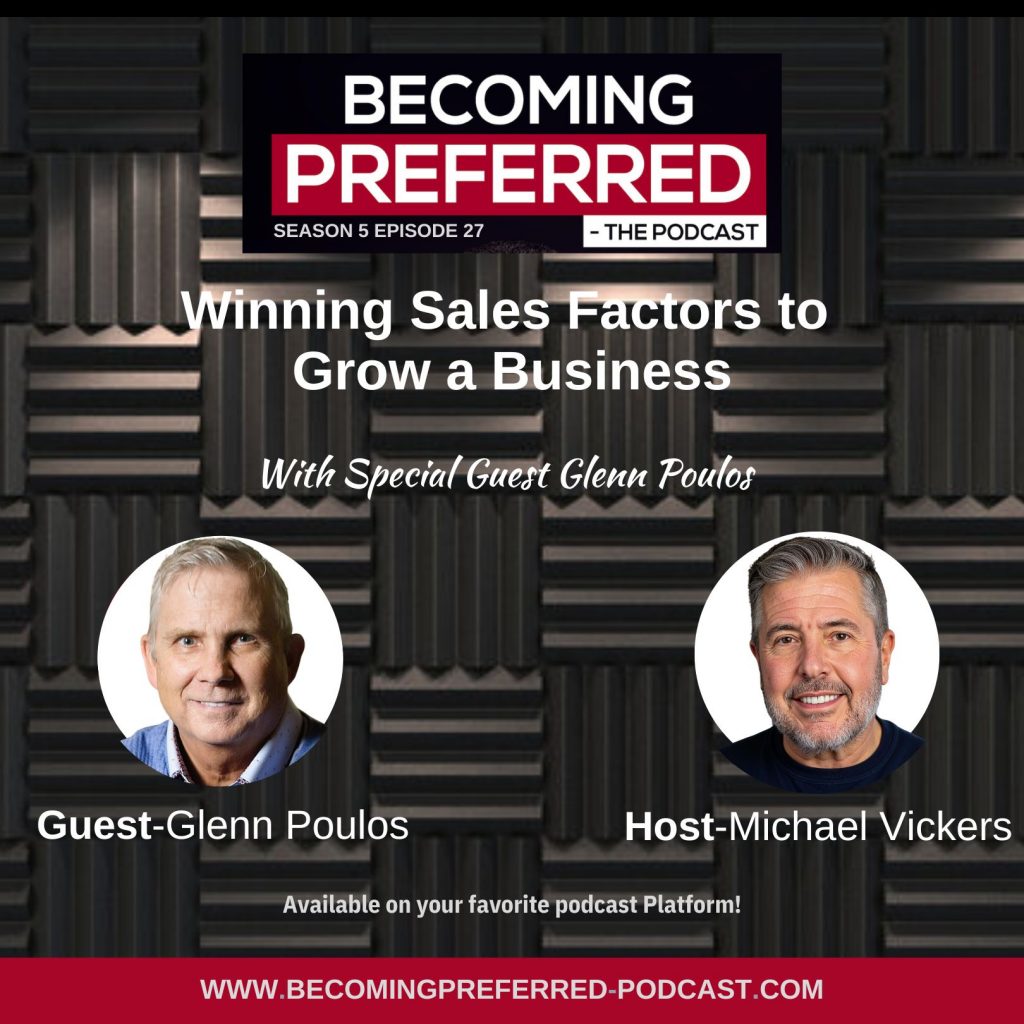 BECOMING PREFERRED
SEASON 5 EPISODE 27
- THE PODCAST

Winning Sales Factors to Grow a Business

With Special Guest Glenn Poulos

Guest-Glenn Poulos

Host-Michael Vickers

Available on your favorite podcast Platform!

WWW.BECOMINGPREFERRED-PODCAST.COM